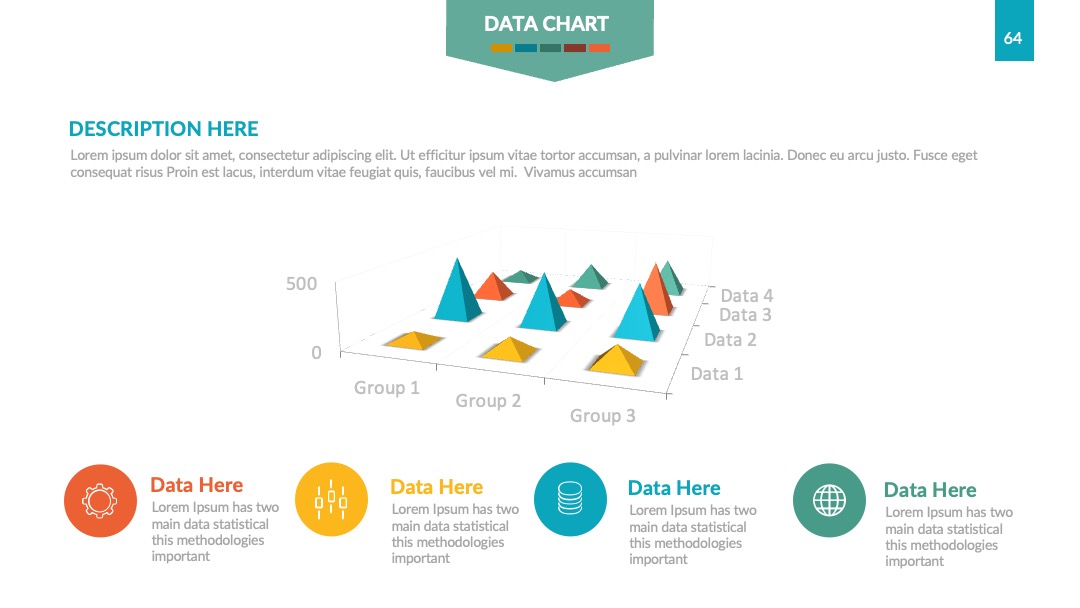 DATA CHART

64

DESCRIPTION HERE

Lorem ipsum dolor sit amet, consectetur adipiscing elit. Ut efficitur ipsum vitae tortor accumsan, a pulvinar lorem lacinia. Donec eu arcu justo. Fusce eget consequat risus Proin est lacus, interdum vitae feugiat quis, faucibus vel mi. Vivamus accumsan

500
0
Group 1
Group 2
Group 3
Data 4
Data 3
Data 2
Data 1

Data Here
Lorem Ipsum has two main data statistical this methodologies important

Data Here
Lorem Ipsum has two main data statistical this methodologies important

Data Here
Lorem Ipsum has two main data statistical this methodologies important

Data Here
Lorem Ipsum has two main data statistical this methodologies important